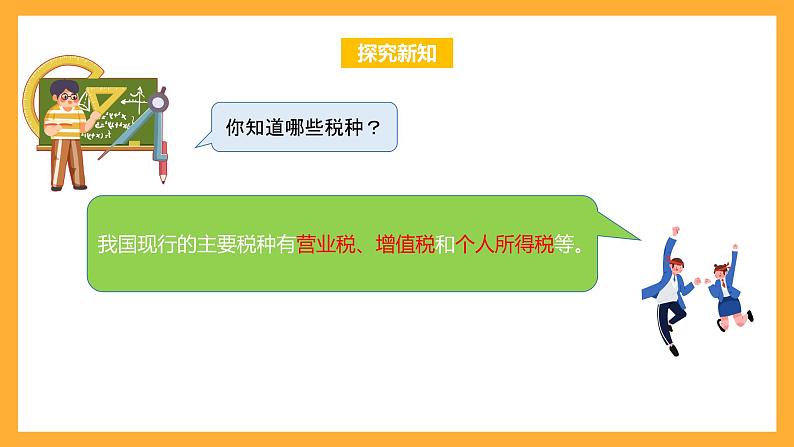 探究新知

你知道哪些税种？

我国现行的主要税种有营业税、增值税和个人所得税等。